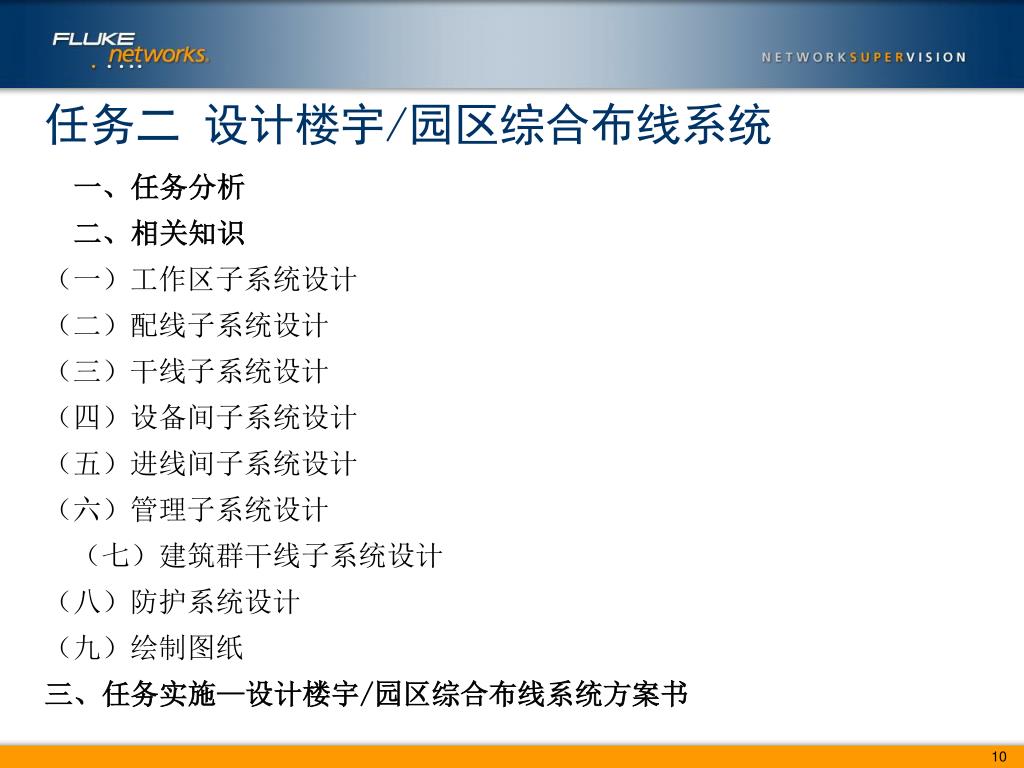 FLUKE networks.

NETWORKSUPERVISION

任务二 设计楼宇/园区综合布线系统

一、任务分析

二、相关知识

（一）工作区子系统设计

（二）配线子系统设计

（三）干线子系统设计

（四）设备间子系统设计

（五）进线间子系统设计

（六）管理子系统设计

（七）建筑群干线子系统设计

（八）防护系统设计

（九）绘制图纸

三、任务实施—设计楼宇/园区综合布线系统方案书

10